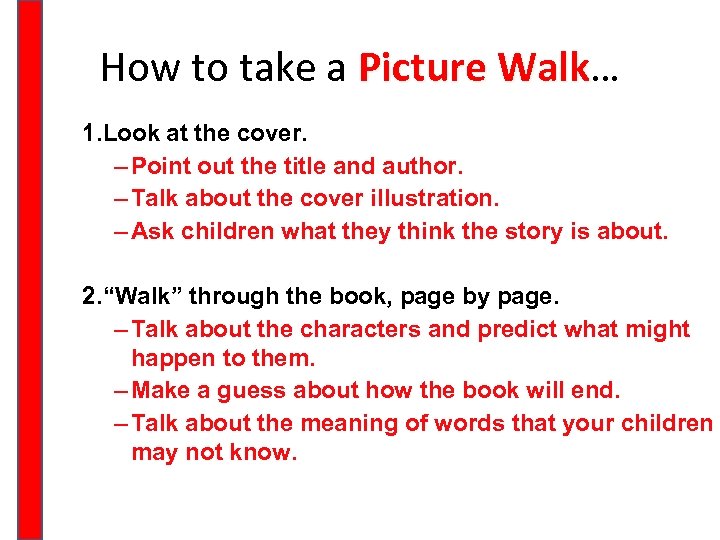 How to take a Picture Walk…

1.Look at the cover.
– Point out the title and author.
– Talk about the cover illustration.
– Ask children what they think the story is about.

2.“Walk” through the book, page by page.
– Talk about the characters and predict what might happen to them.
– Make a guess about how the book will end.
– Talk about the meaning of words that your children may not know.